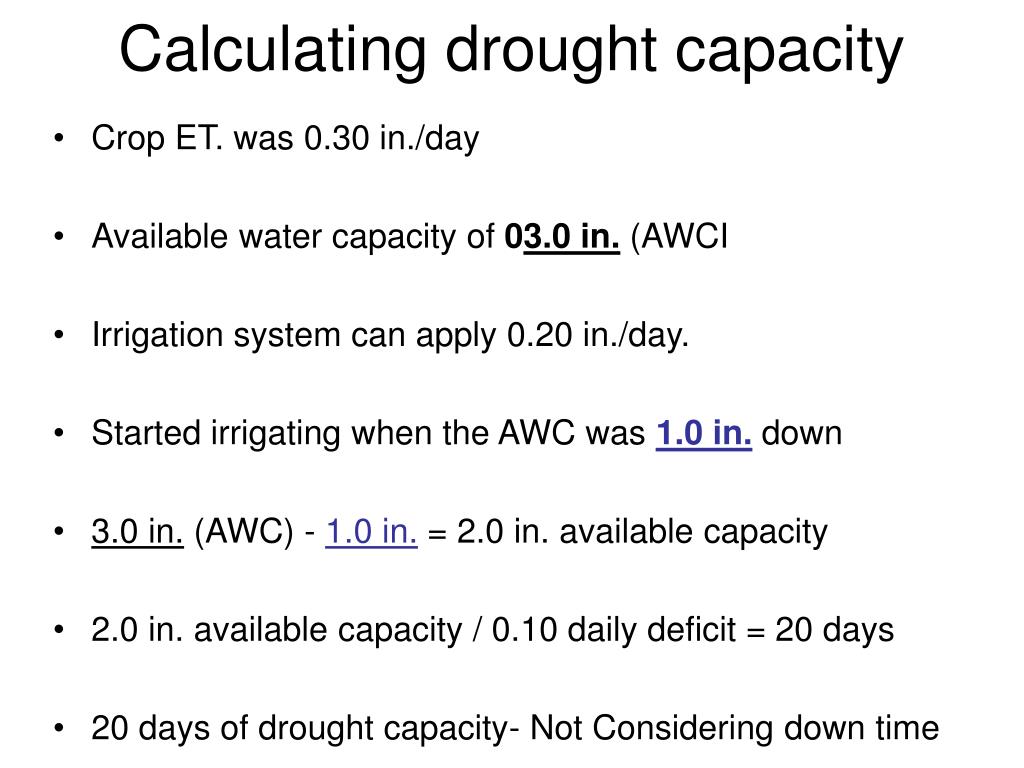 Calculating drought capacity

• Crop ET. was 0.30 in./day

• Available water capacity of 03.0 in. (AWCI

• Irrigation system can apply 0.20 in./day.

• Started irrigating when the AWC was 1.0 in. down

• 3.0 in. (AWC) - 1.0 in. = 2.0 in. available capacity

• 2.0 in. available capacity / 0.10 daily deficit = 20 days

• 20 days of drought capacity- Not Considering down time